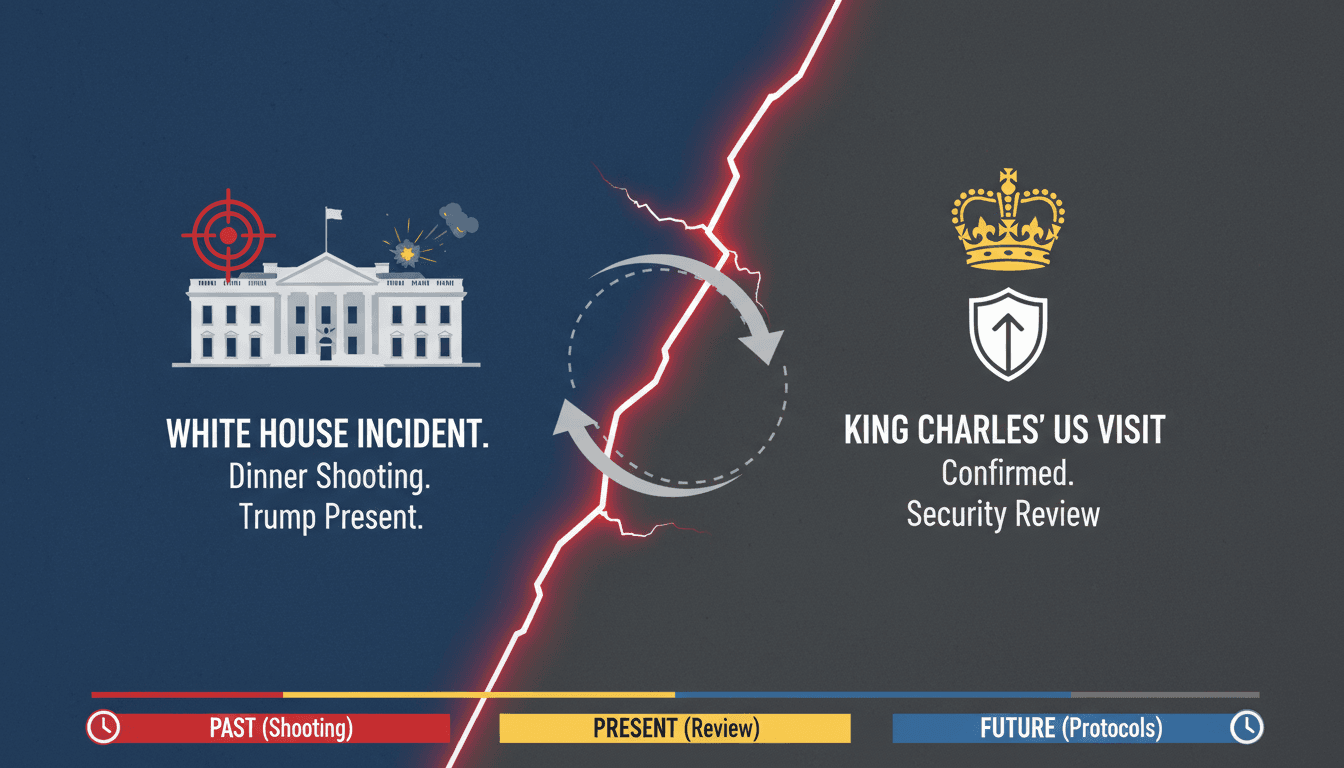 WHITE HOUSE INCIDENT.
Dinner Shooting.
Trump Present.

KING CHARLES' US VISIT
Confirmed.
Security Review

PAST (Shooting)
PRESENT (Review)
FUTURE (Protocols)